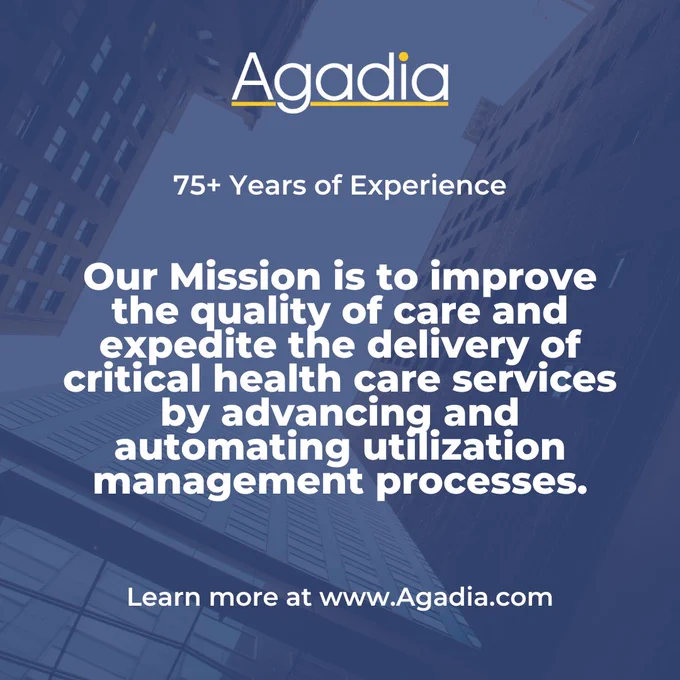 Agadia

75+ Years of Experience

Our Mission is to improve the quality of care and expedite the delivery of critical health care services by advancing and automating utilization management processes.

Learn more at www.Agadia.com